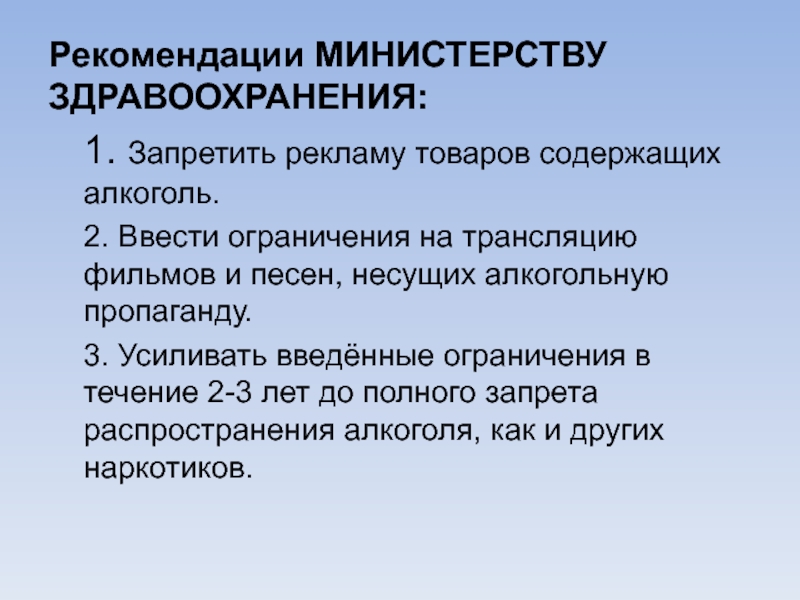 Рекомендации МИНИСТЕРСТВУ ЗДРАВООХРАНЕНИЯ:

1. Запретить рекламу товаров содержащих алкоголь.

2. Ввести ограничения на трансляцию фильмов и песен, несущих алкогольную пропаганду.

3. Усиливать введённые ограничения в течение 2-3 лет до полного запрета распространения алкоголя, как и других наркотиков.